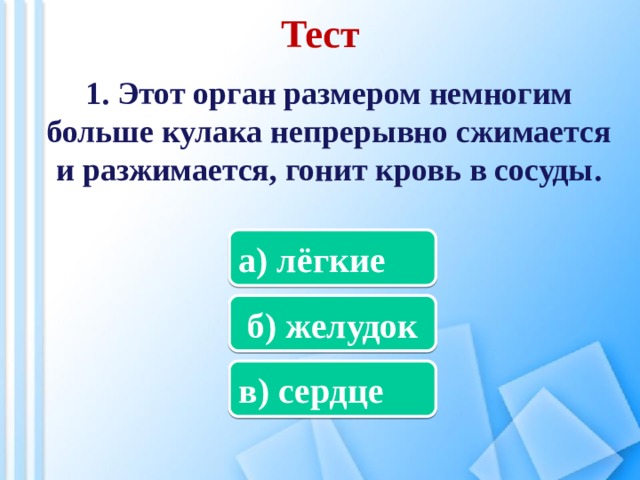 Тест

1. Этот орган размером немногим больше кулака непрерывно сжимается и разжимается, гонит кровь в сосуды.

а) лёгкие

б) желудок

в) сердце